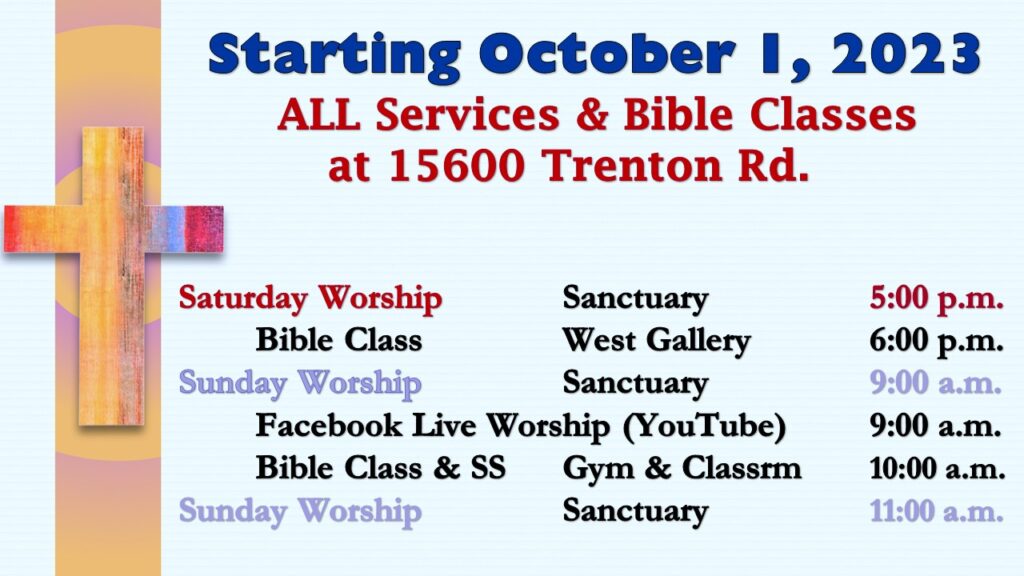 Starting October 1, 2023
ALL Services & Bible Classes at 15600 Trenton Rd.

| | | |
|---|---|---|
| Saturday Worship | Sanctuary | 5:00 p.m. |
| Bible Class | West Gallery | 6:00 p.m. |
| Sunday Worship | Sanctuary | 9:00 a.m. |
| Facebook Live Worship (YouTube) | | 9:00 a.m. |
| Bible Class & SS | Gym & Classrm | 10:00 a.m. |
| Sunday Worship | Sanctuary | 11:00 a.m. |